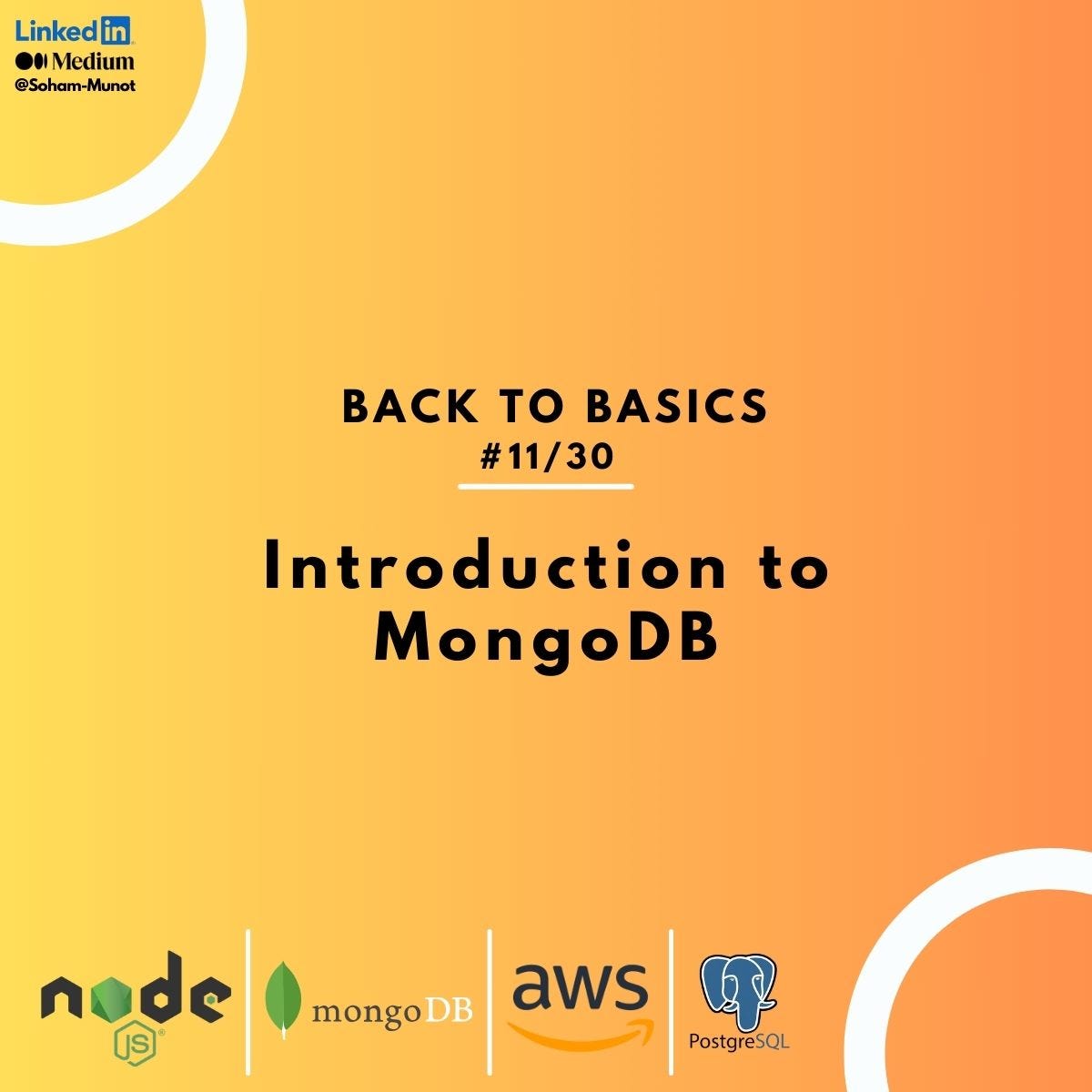 LinkedIn
Medium
@Soham-Munot

BACK TO BASICS
#11/30

Introduction to MongoDB

node JS

mongoDB

aws

PostgreSQL